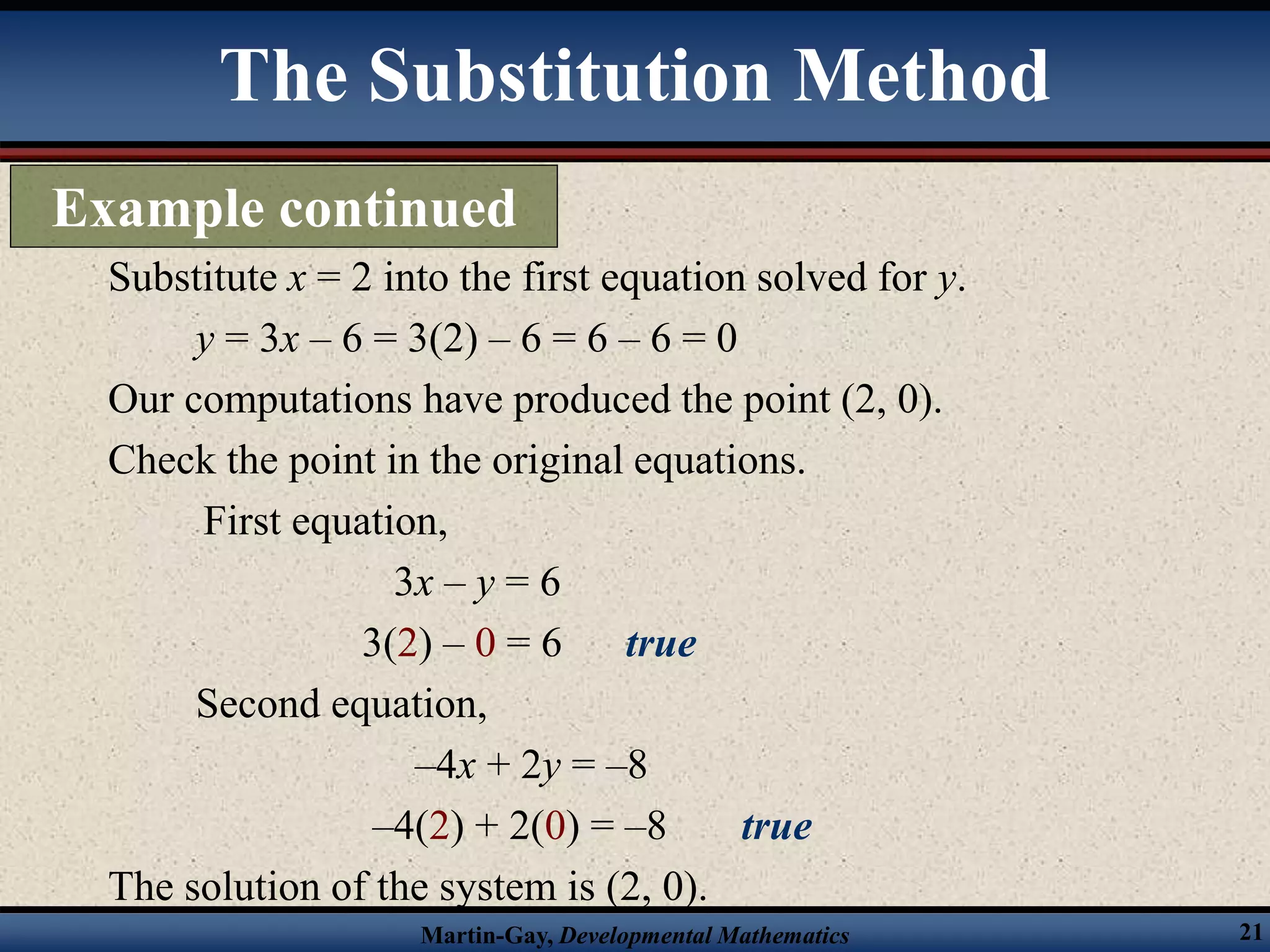 The Substitution Method

Example continued

Substitute $x = 2$ into the first equation solved for $y$.

$y = 3x – 6 = 3(2) – 6 = 6 – 6 = 0$

Our computations have produced the point (2, 0).

Check the point in the original equations.

First equation,

$3x – y = 6$

$3(2) – 0 = 6$ true

Second equation,

$–4x + 2y = –8$

$–4(2) + 2(0) = –8$ true

The solution of the system is (2, 0).

Martin-Gay, Developmental Mathematics

21